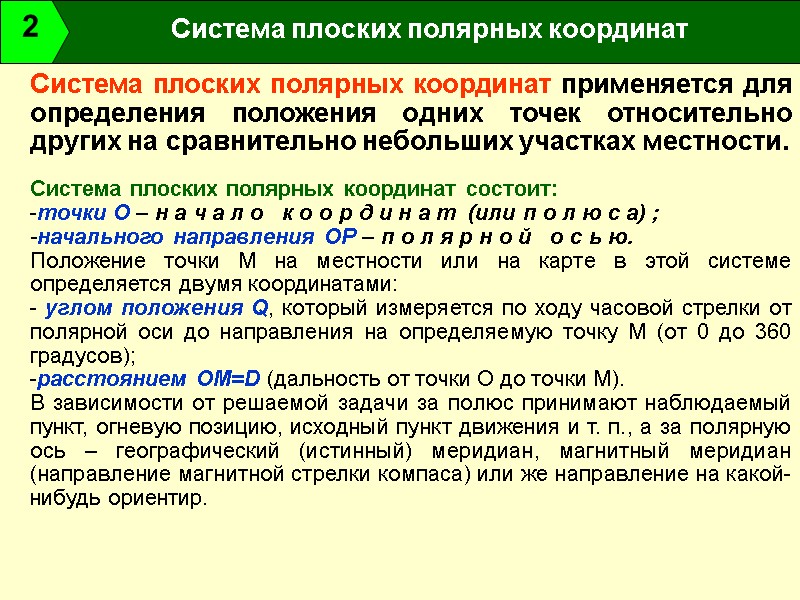 2

Система плоских полярных координат

Система плоских полярных координат применяется для определения положения одних точек относительно других на сравнительно небольших участках местности.

Система плоских полярных координат состоит:
-точки О – н а ч а л о к о о р д и н а т (или п о л ю с а) ;
-начального направления ОР – п о л я р н о й о с ь ю.
Положение точки М на местности или на карте в этой системе определяется двумя координатами:
- углом положения Q, который измеряется по ходу часовой стрелки от полярной оси до направления на определяемую точку М (от 0 до 360 градусов);
-расстоянием ОМ=D (дальность от точки О до точки М).
В зависимости от решаемой задачи за полюс принимают наблюдаемый пункт, огневую позицию, исходный пункт движения и т. п., а за полярную ось – географический (истинный) меридиан, магнитный меридиан (направление магнитной стрелки компаса) или же направление на какой-нибудь ориентир.